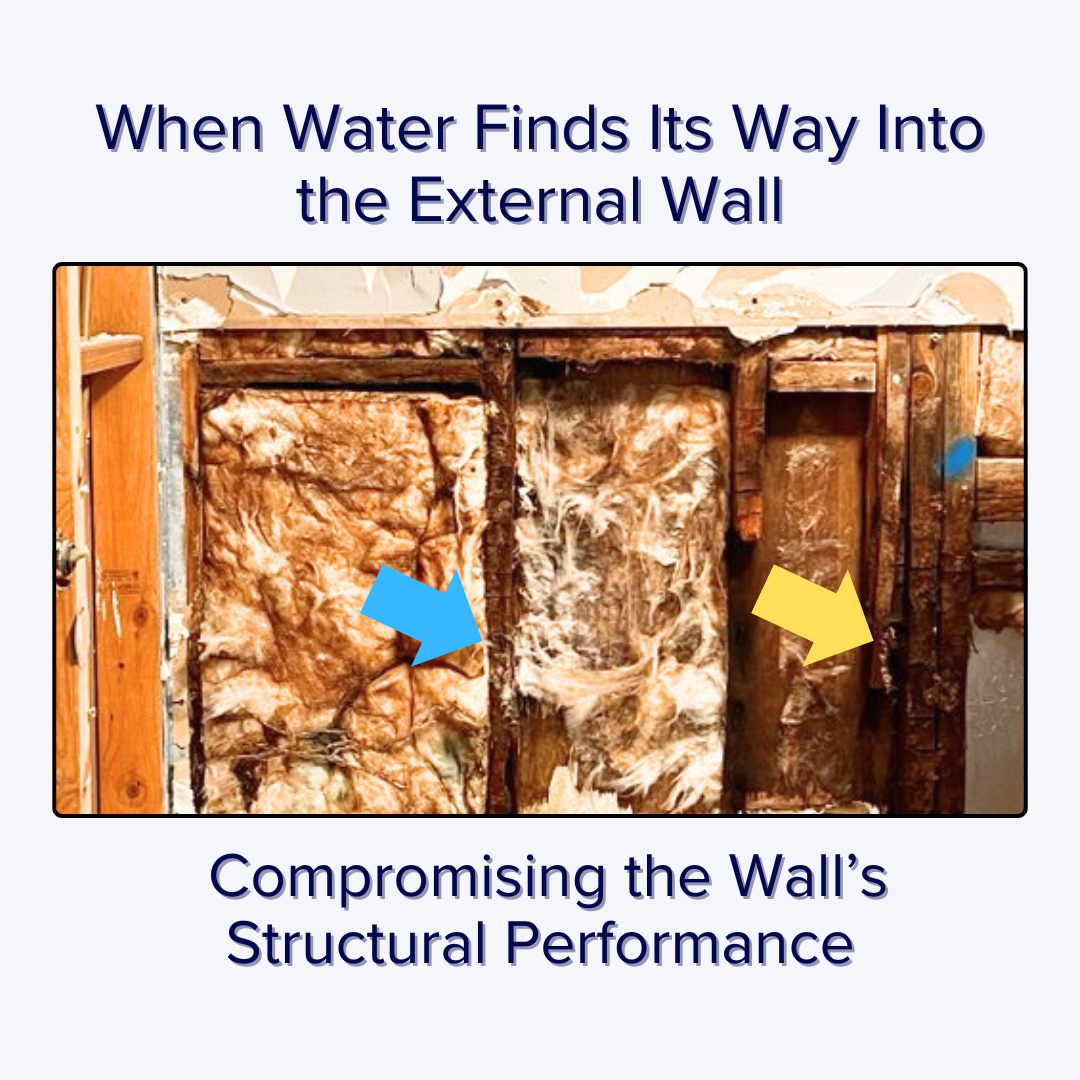 When Water Finds Its Way Into the External Wall

Compromising the Wall’s Structural Performance